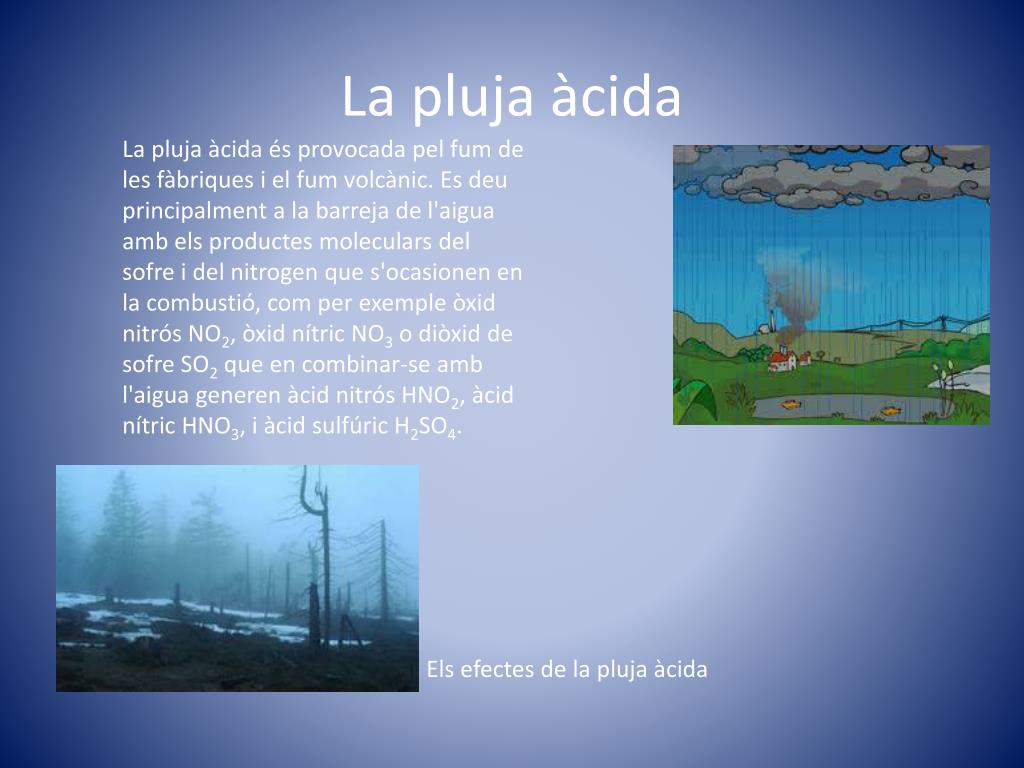 La pluja àcida

La pluja àcida és provocada pel fum de les fàbriques i el fum volcànic. Es deu principalment a la barreja de l'aigua amb els productes moleculars del sofre i del nitrogen que s'ocasionen en la combustió, com per exemple òxid nitrós $NO_2$, òxid nítric $NO_3$ o diòxid de sofre $SO_2$ que en combinar-se amb l'aigua generen àcid nitrós $HNO_2$, àcid nítric $HNO_3$, i àcid sulfúric $H_2SO_4$.

Els efectes de la pluja àcida